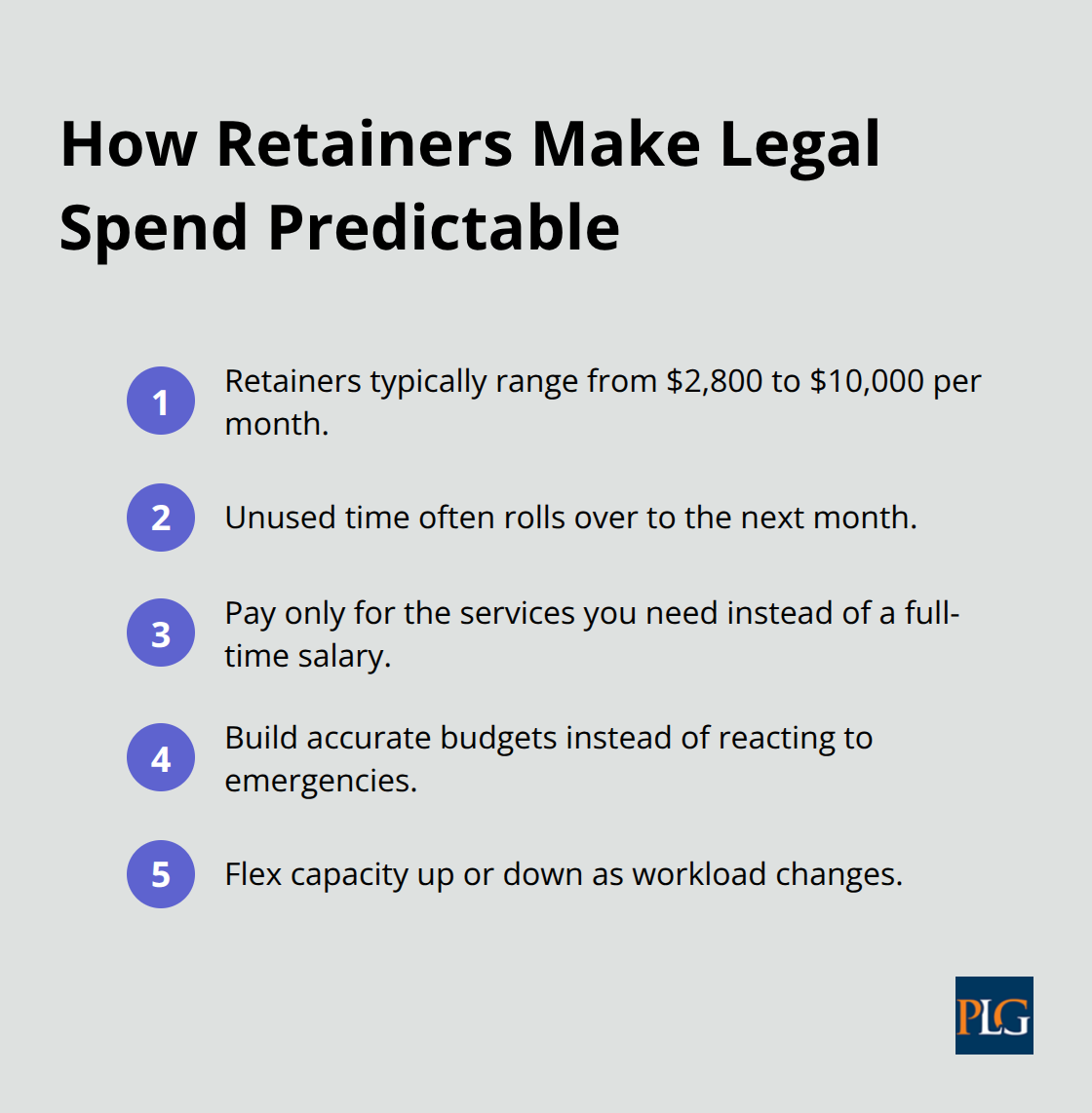 How Retainers Make Legal Spend Predictable

1 Retainers typically range from \$2,800 to \$10,000 per month.

2 Unused time often rolls over to the next month.

3 Pay only for the services you need instead of a full-time salary.

4 Build accurate budgets instead of reacting to emergencies.

5 Flex capacity up or down as workload changes.

PLG